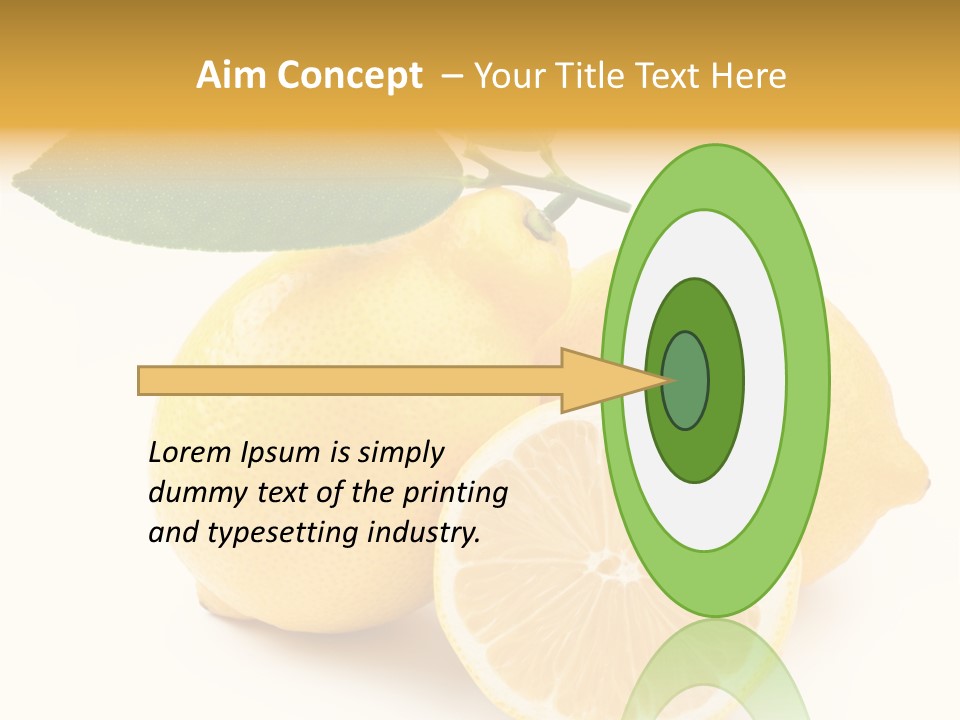 Aim Concept – Your Title Text Here

Lorem Ipsum is simply dummy text of the printing and typesetting industry.